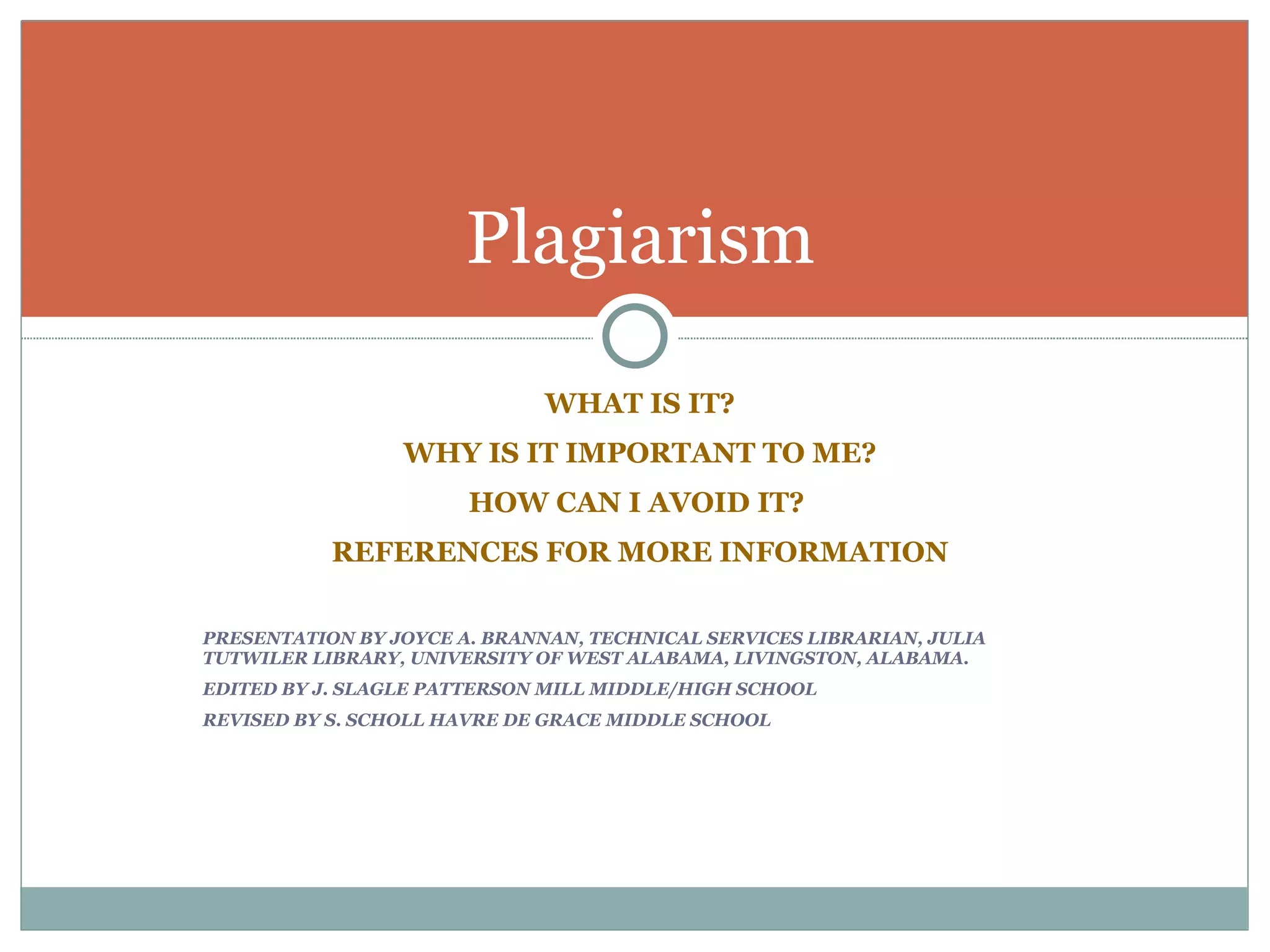 Plagiarism

WHAT IS IT?

WHY IS IT IMPORTANT TO ME?

HOW CAN I AVOID IT?

REFERENCES FOR MORE INFORMATION

PRESENTATION BY JOYCE A. BRANNAN, TECHNICAL SERVICES LIBRARIAN, JULIA TUTWILER LIBRARY, UNIVERSITY OF WEST ALABAMA, LIVINGSTON, ALABAMA.

EDITED BY J. SLAGLE PATTERSON MILL MIDDLE/HIGH SCHOOL

REVISED BY S. SCHOLL HAVRE DE GRACE MIDDLE SCHOOL